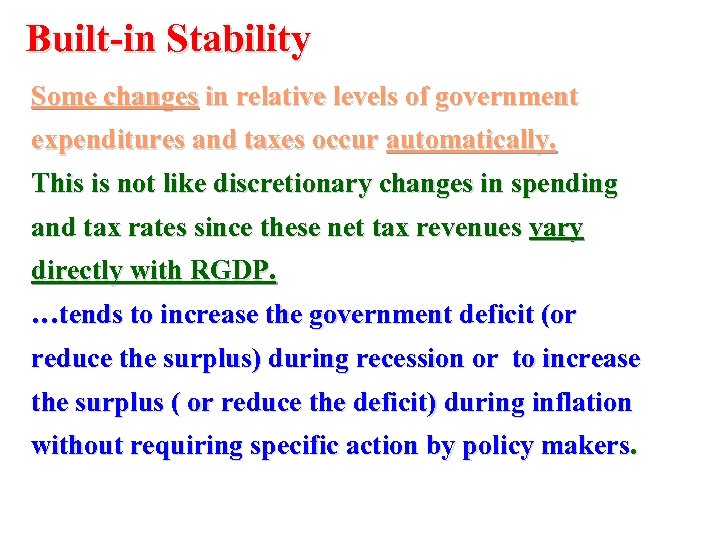 Built-in Stability

Some changes in relative levels of government expenditures and taxes occur automatically.

This is not like discretionary changes in spending and tax rates since these net tax revenues vary directly with RGDP.

…tends to increase the government deficit (or reduce the surplus) during recession or to increase the surplus ( or reduce the deficit) during inflation without requiring specific action by policy makers.